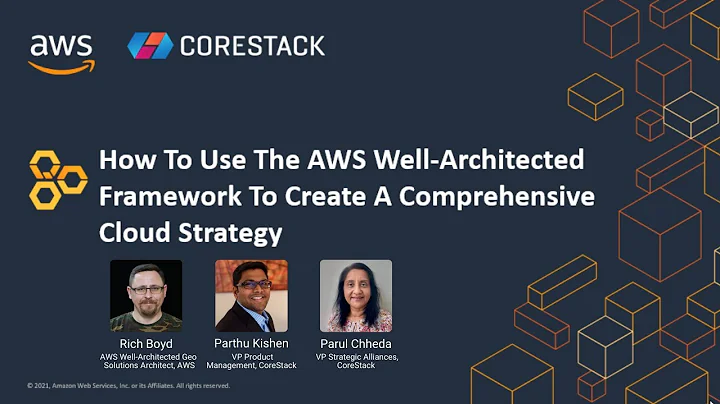 aws

CORESTACK

How To Use The AWS Well-Architected Framework To Create A Comprehensive Cloud Strategy

Rich Boyd
AWS Well-Architected Geo Solutions Architect, AWS

Parthu Kishen
VP Product Management, CoreStack

Parul Chheda
VP Strategic Alliances, CoreStack

© 2021, Amazon Web Services, Inc. or its Affiliates. All rights reserved.